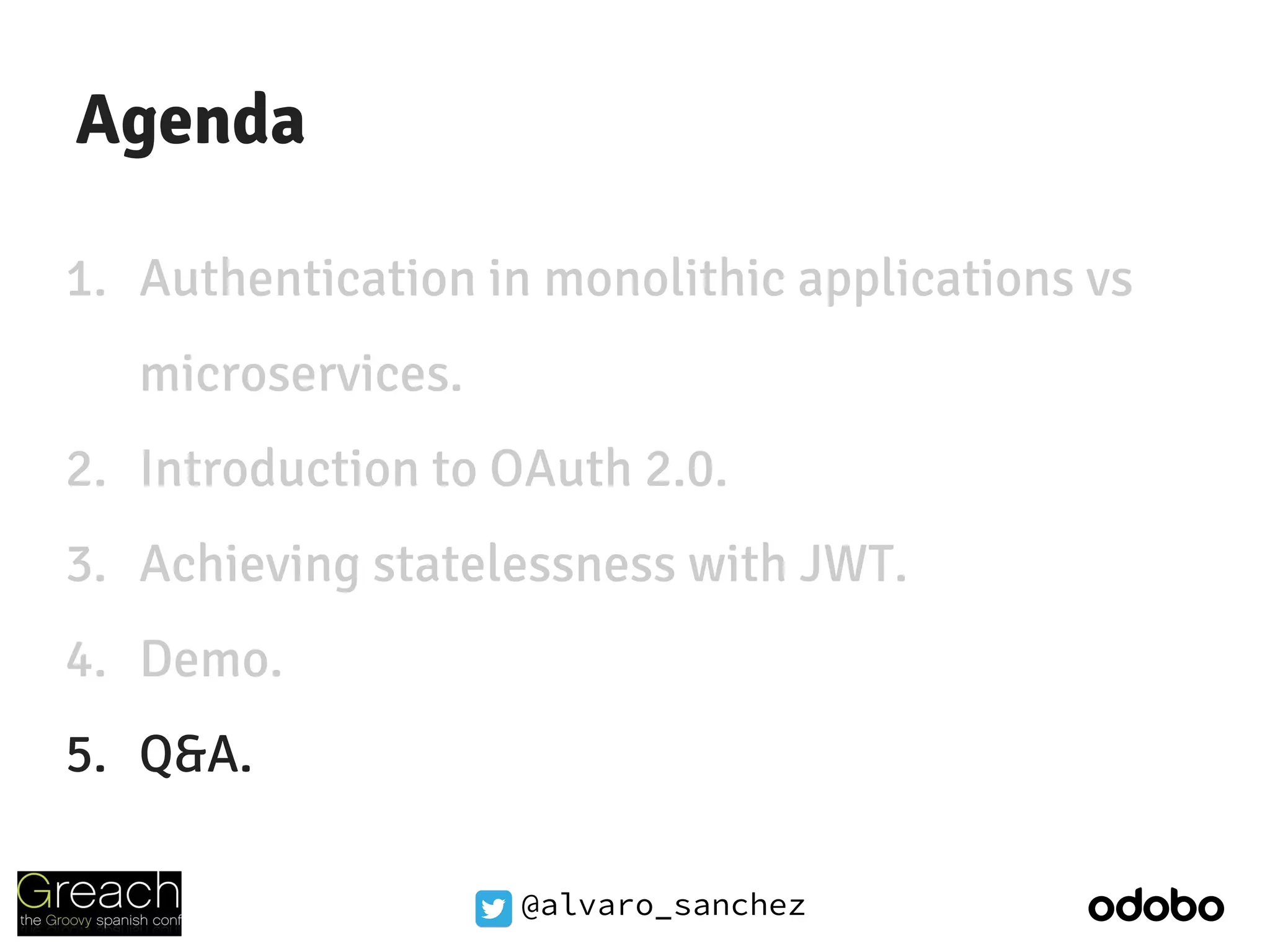 Agenda

1. Authentication in monolithic applications vs microservices.
2. Introduction to OAuth 2.0.
3. Achieving statelessness with JWT.
4. Demo.
5. Q&A.

Greach
the Groovy spanish conf

@alvaro_sanchez

odobo